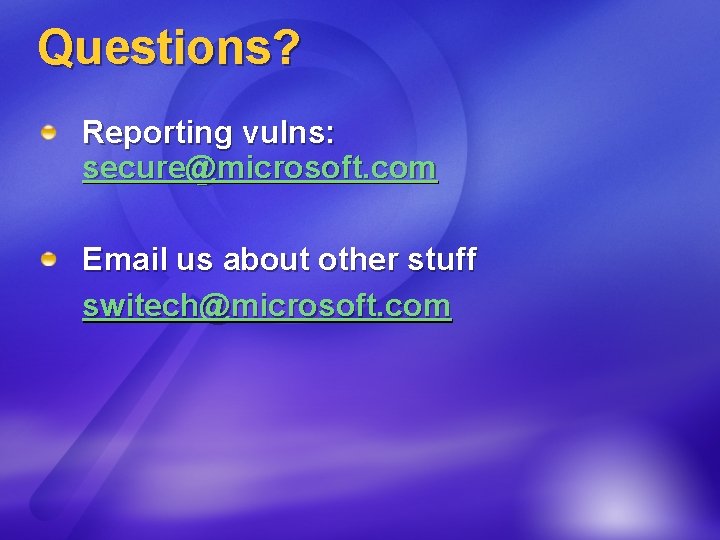 Questions?

Reporting vulns: secure@microsoft.com

Email us about other stuff

switech@microsoft.com